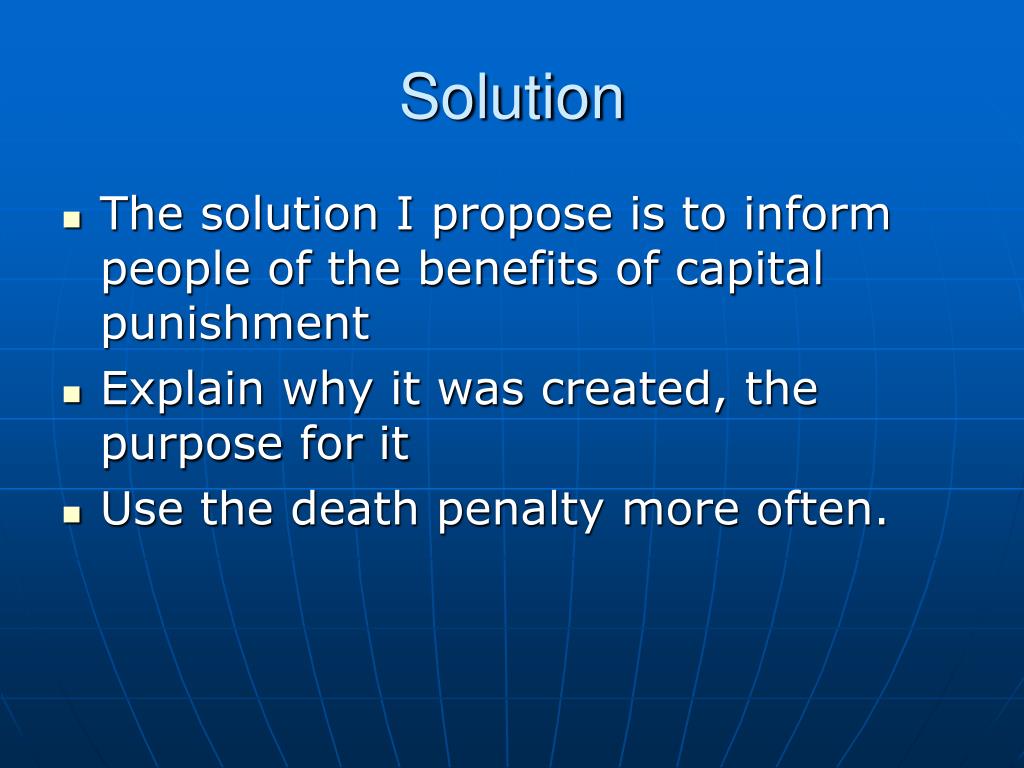 Solution

- The solution I propose is to inform people of the benefits of capital punishment
- Explain why it was created, the purpose for it
- Use the death penalty more often.